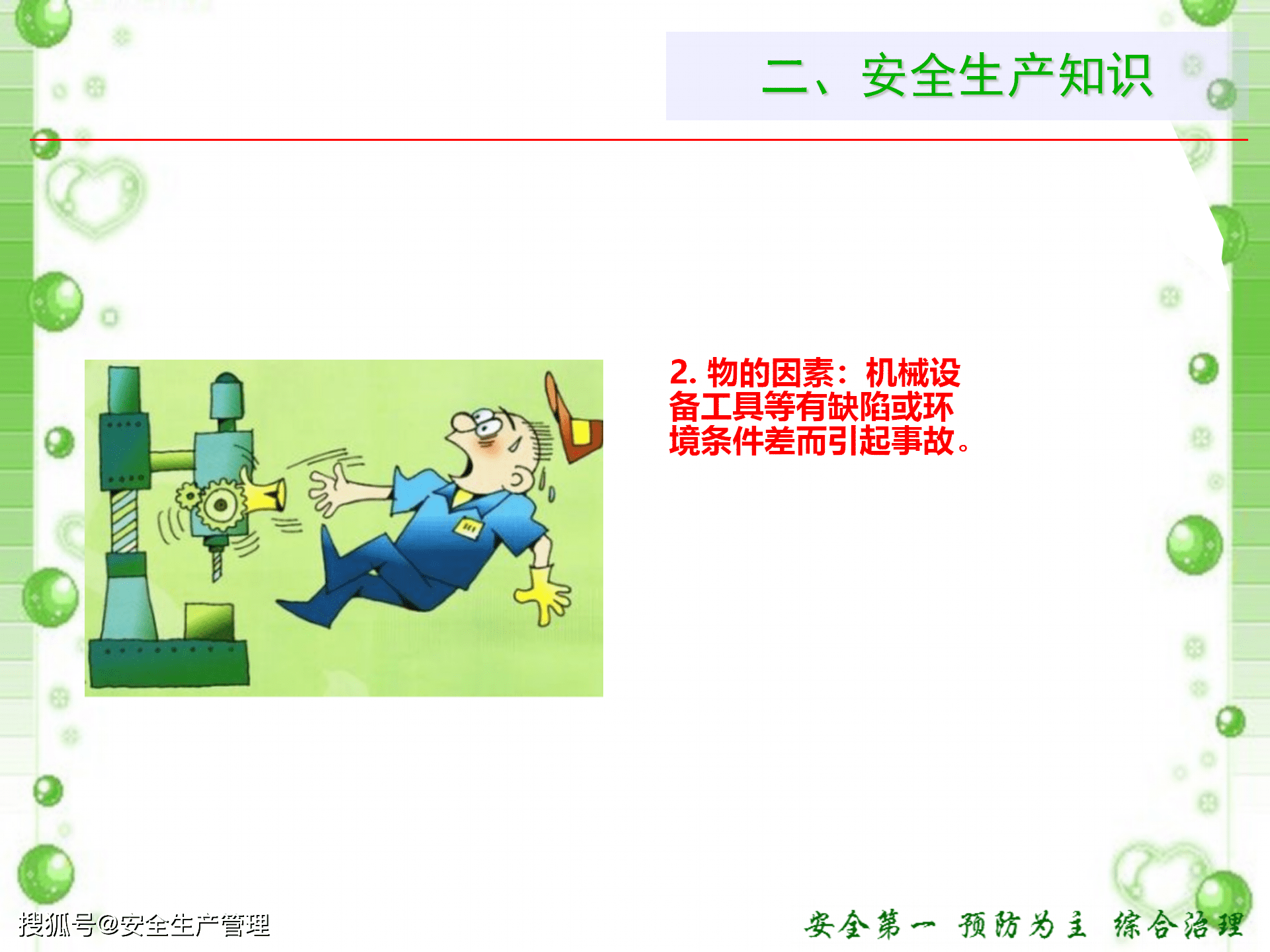 二、安全生产知识

2.物的因素：机械设备工具等有缺陷或环境条件差而引起事故。

安全第一 预防为主 综合治理

搜狐号@安全生产管理